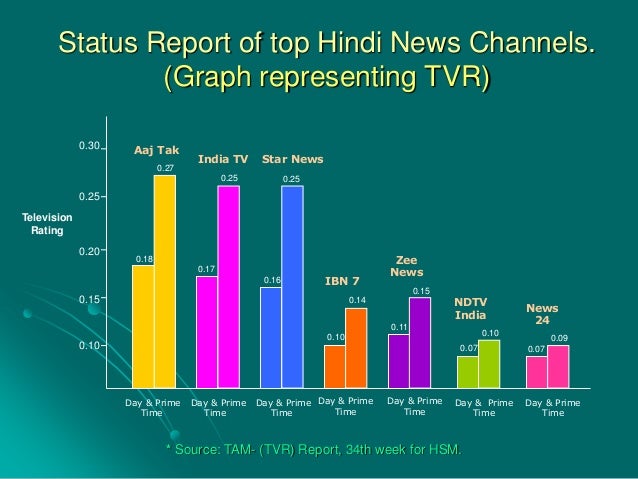 Status Report of top Hindi News Channels. (Graph representing TVR)

Television Rating

0.30
0.25
0.20
0.15
0.10

Aaj Tak
0.18
0.27

India TV
0.17
0.25

Star News
0.16
0.25

IBN 7
0.10
0.14

Zee News
0.11
0.15

NDTV India
0.07
0.10

News 24
0.07
0.09

Day & Prime Time
Day & Prime Time
Day & Prime Time
Day & Prime Time
Day & Prime Time
Day & Prime Time
Day & Prime Time

* Source: TAM- (TVR) Report, 34th week for HSM.